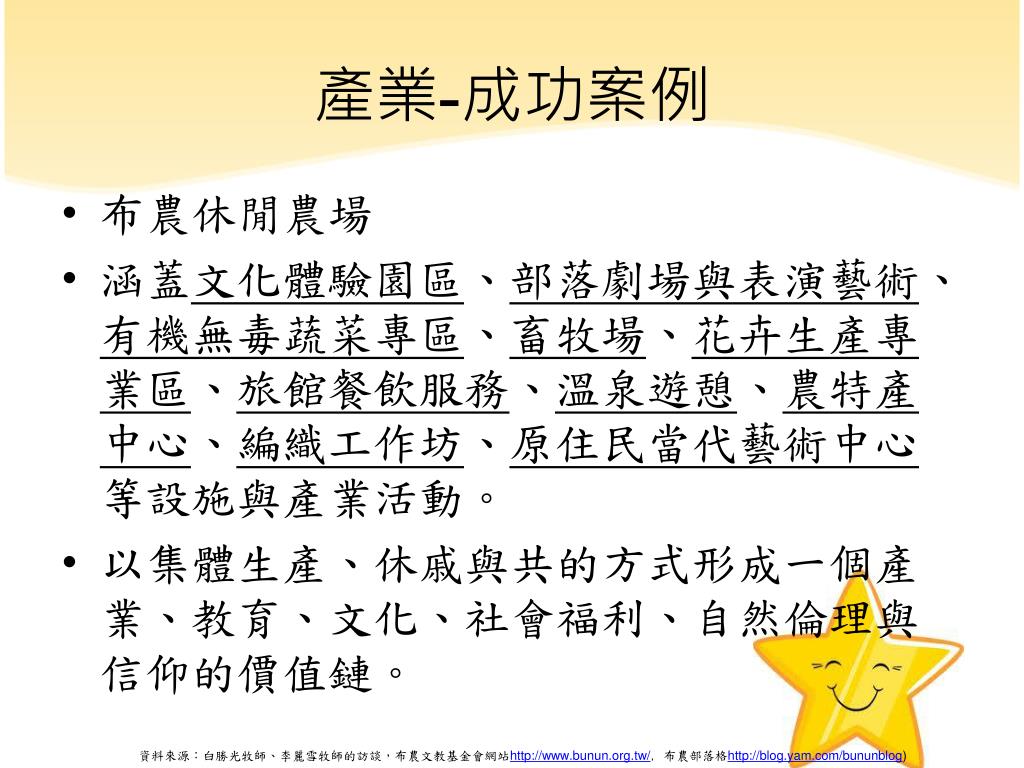 產業-成功案例

• 布農休閒農場

• 涵蓋文化體驗園區、部落劇場與表演藝術、有機無毒蔬菜專區、畜牧場、花卉生產專業區、旅館餐飲服務、溫泉遊憩、農特產中心、編織工作坊、原住民當代藝術中心等設施與產業活動。

• 以集體生產、休戚與共的方式形成一個產業、教育、文化、社會福利、自然倫理與信仰的價值鏈。

資料來源：白勝光牧師、李麗雪牧師的訪談，布農文教基金會網站http://www.bunun.org.tw/, 布農部落格http://blog.yam.com/bununblog)